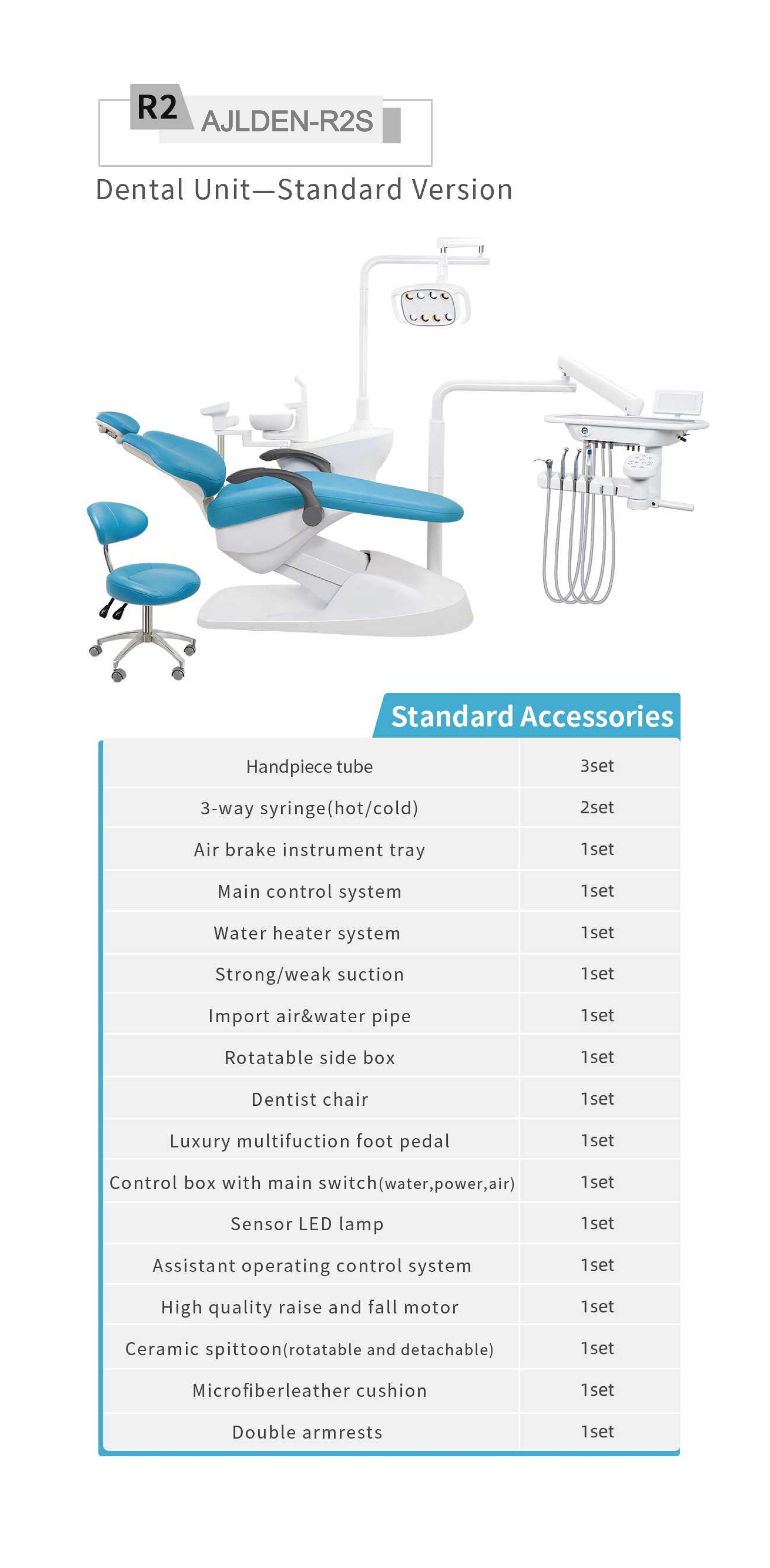 R2 AJLDEN-R2S

Dental Unit—Standard Version

Standard Accessories

| | |
|---|---|
| Handpiece tube | 3set |
| 3-way syringe(hot/cold) | 2set |
| Air brake instrument tray | 1set |
| Main control system | 1set |
| Water heater system | 1set |
| Strong/weak suction | 1set |
| Import air&water pipe | 1set |
| Rotatable side box | 1set |
| Dentist chair | 1set |
| Luxury multifuction foot pedal | 1set |
| Control box with main switch(water,power,air) | 1set |
| Sensor LED lamp | 1set |
| Assistant operating control system | 1set |
| High quality raise and fall motor | 1set |
| Ceramic spittoon(rotatable and detachable) | 1set |
| Microfiberleather cushion | 1set |
| Double armrests | 1set |